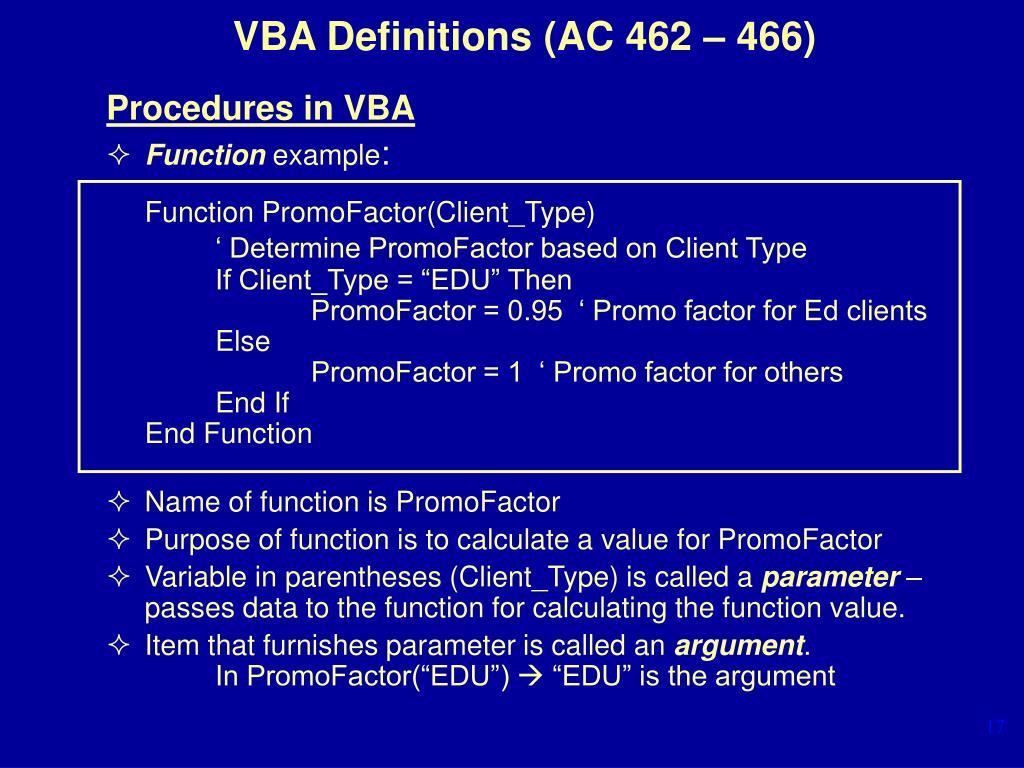 VBA Definitions (AC 462 – 466)

Procedures in VBA

✧ Function example:

Function PromoFactor(Client_Type)
‘ Determine PromoFactor based on Client Type
If Client_Type = “EDU” Then
PromoFactor = 0.95 ‘ Promo factor for Ed clients
Else
PromoFactor = 1 ‘ Promo factor for others
End If
End Function

✧ Name of function is PromoFactor

✧ Purpose of function is to calculate a value for PromoFactor

✧ Variable in parentheses (Client_Type) is called a parameter – passes data to the function for calculating the function value.

✧ Item that furnishes parameter is called an argument.
In PromoFactor(“EDU”) → “EDU” is the argument

17